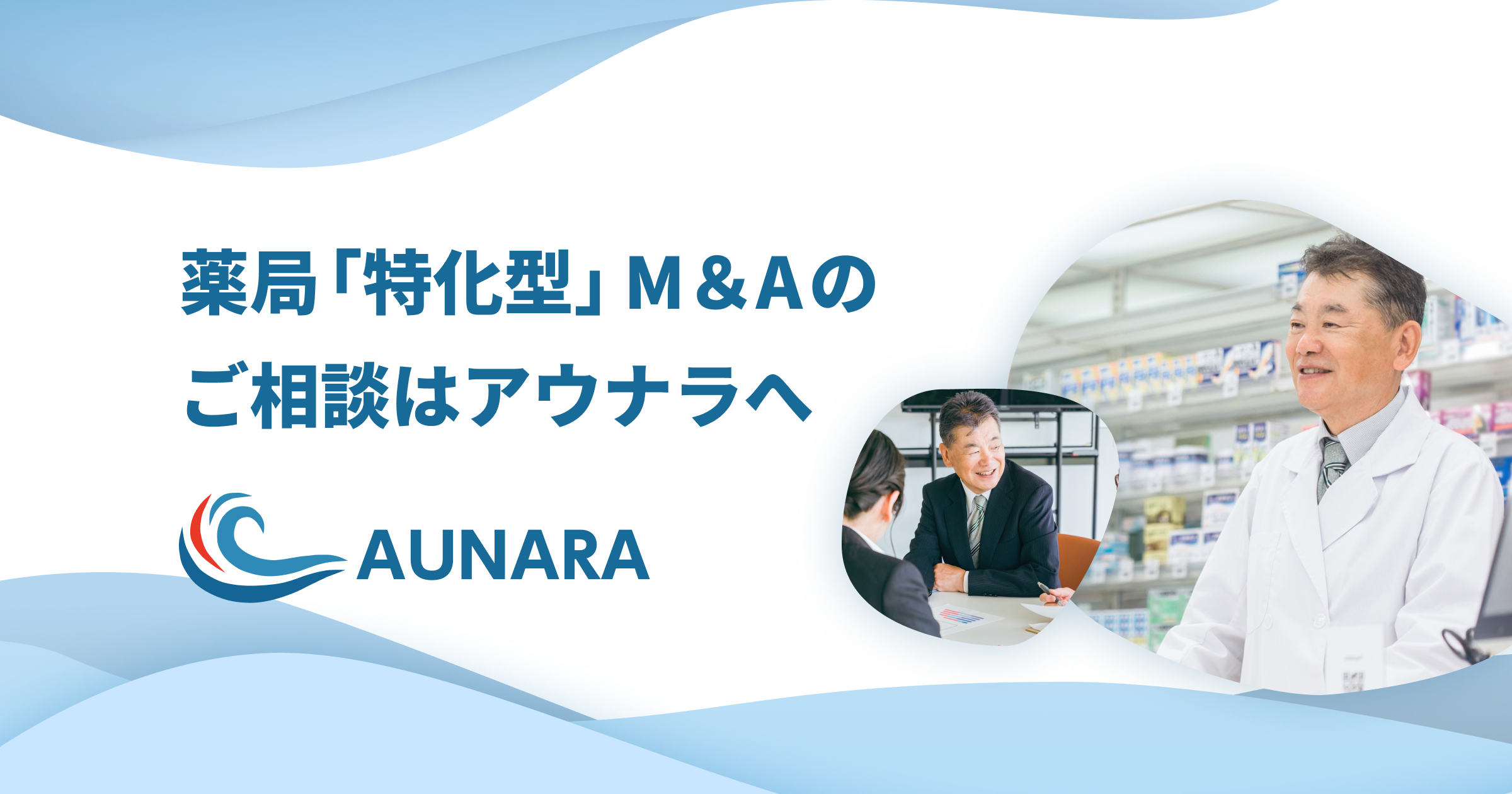 薬局「特化型」M&Aの
ご相談はアウナラへ

AUNARA